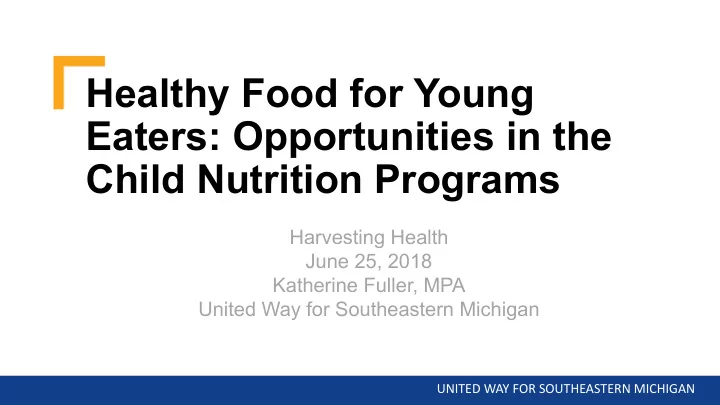 Healthy Food for Young Eaters: Opportunities in the Child Nutrition Programs

Harvesting Health
June 25, 2018
Katherine Fuller, MPA
United Way for Southeastern Michigan

UNITED WAY FOR SOUTHEASTERN MICHIGAN